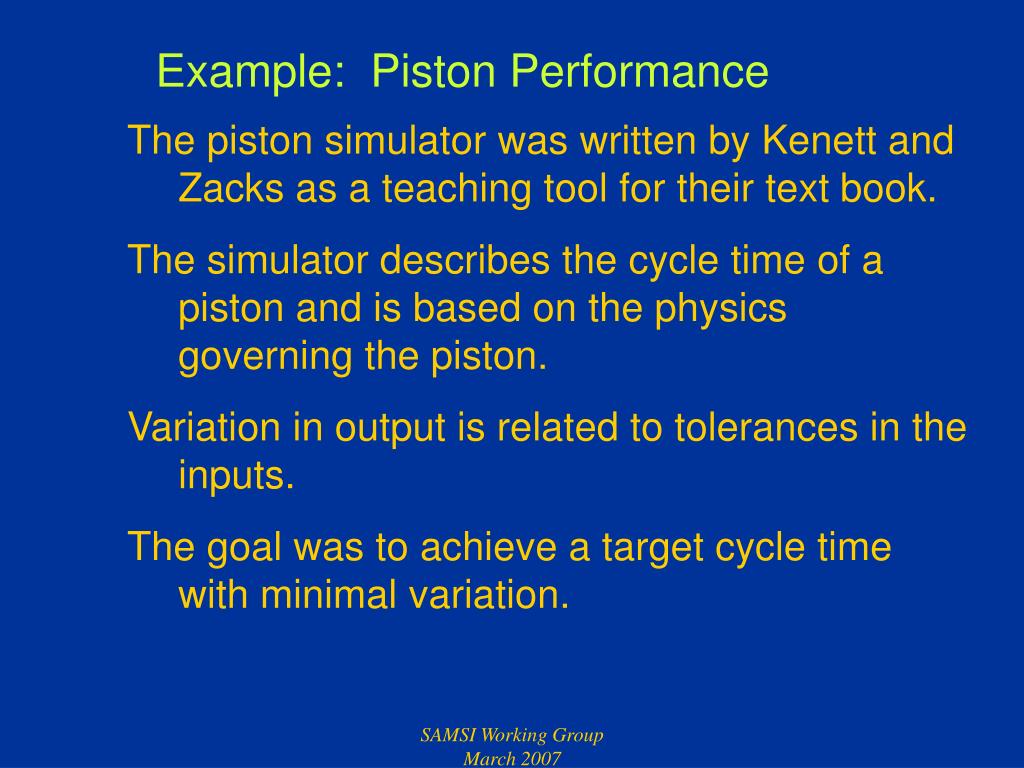 Example: Piston Performance

The piston simulator was written by Kenett and Zacks as a teaching tool for their text book.

The simulator describes the cycle time of a piston and is based on the physics governing the piston.

Variation in output is related to tolerances in the inputs.

The goal was to achieve a target cycle time with minimal variation.

SAMSI Working Group
March 2007